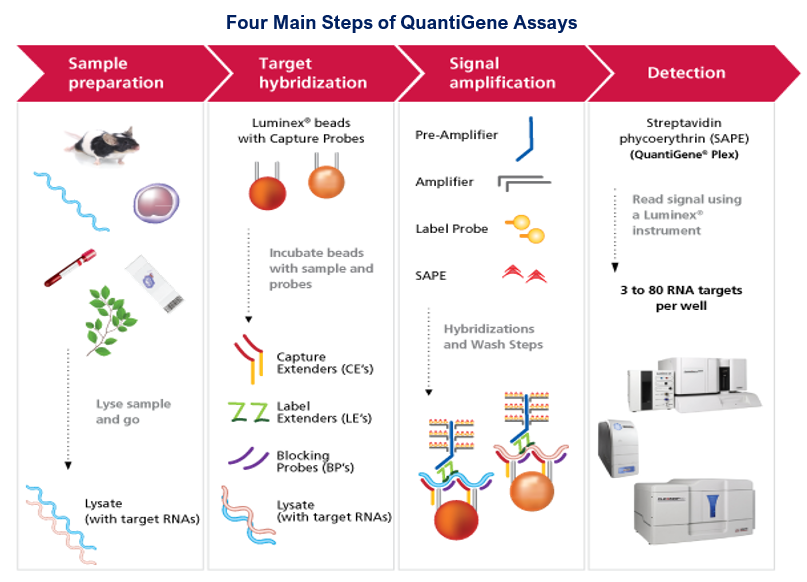 Four Main Steps of QuantiGene Assays

Sample preparation

Lyse sample and go

Lysate (with target RNAs)

Target hybridization

Luminex® beads with Capture Probes

Incubate beads with sample and probes

Capture Extenders (CE's)

Label Extenders (LE's)

Blocking Probes (BP's)

Lysate (with target RNAs)

Signal amplification

Pre-Amplifier

Amplifier

Label Probe

SAPE

Hybridizations and Wash Steps

Detection

Streptavidin phycoerythrin (SAPE) (QuantiGene® Plex)

Read signal using a Luminex® instrument

3 to 80 RNA targets per well